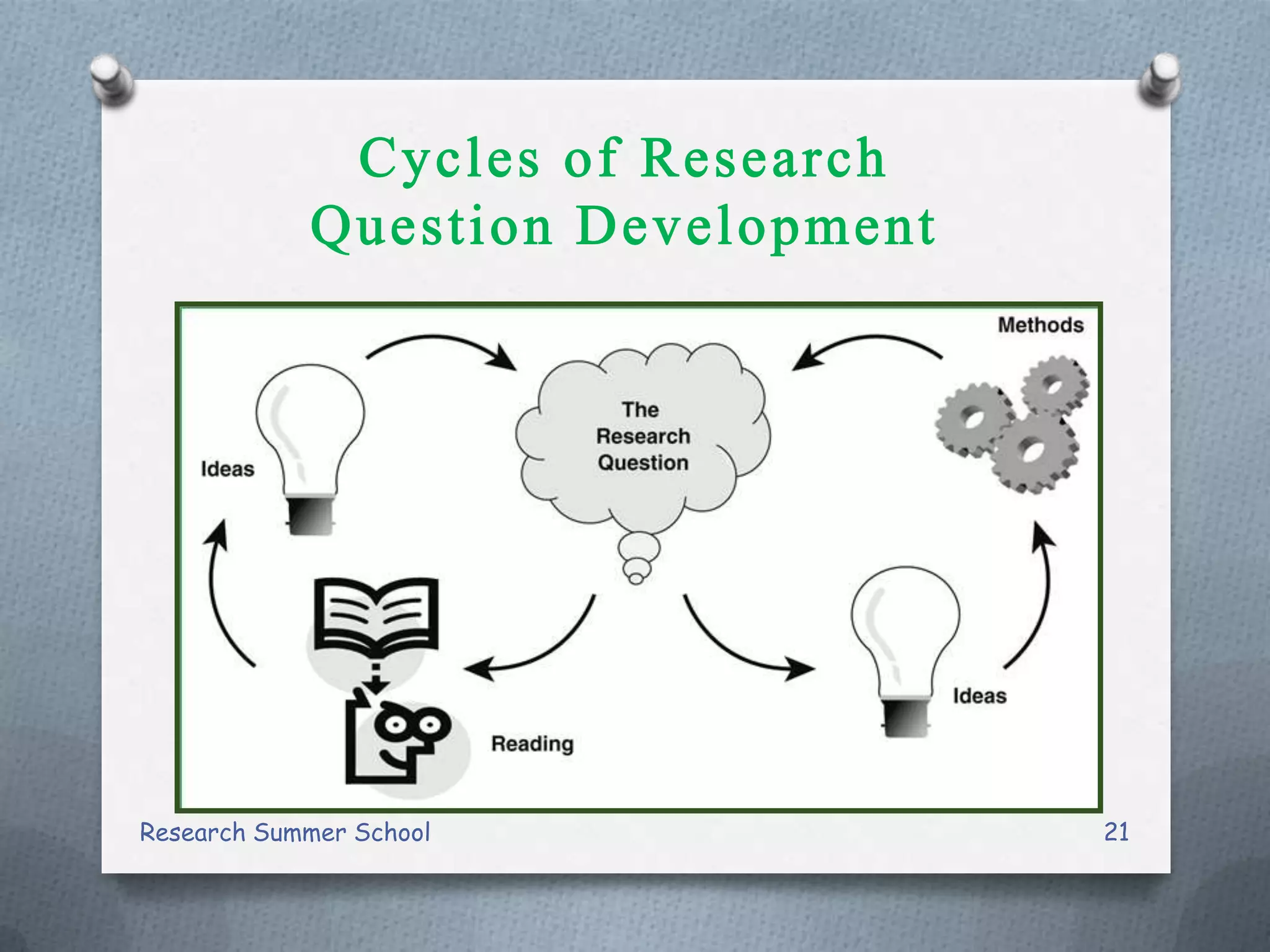 Cycles of Research Question Development

Methods

The Research Question

Ideas

Ideas

Reading

Research Summer School

21